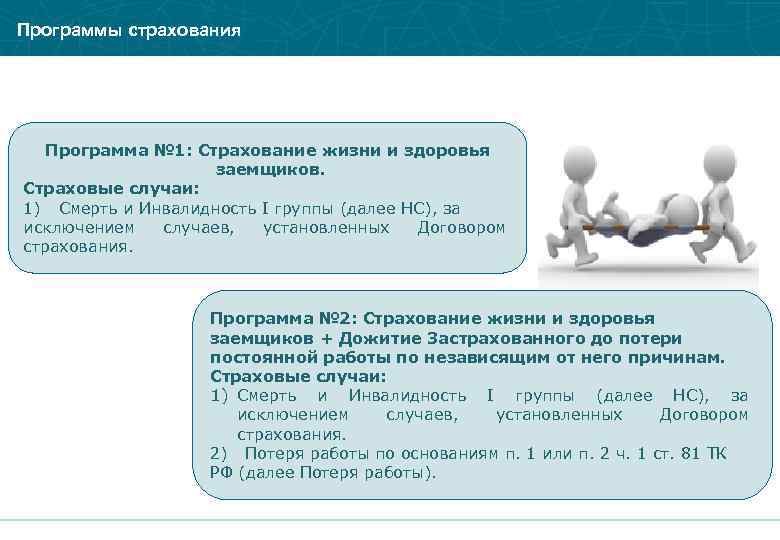 Программы страхования

Программа №1: Страхование жизни и здоровья заемщиков.
Страховые случаи:
1) Смерть и Инвалидность I группы (далее НС), за исключением случаев, установленных Договором страхования.

Программа №2: Страхование жизни и здоровья заемщиков + Дожитие Застрахованного до потери постоянной работы по независящим от него причинам.
Страховые случаи:
1) Смерть и Инвалидность I группы (далее НС), за исключением случаев, установленных Договором страхования.
2) Потеря работы по основаниям п. 1 или п. 2 ч. 1 ст. 81 ТК РФ (далее Потеря работы).